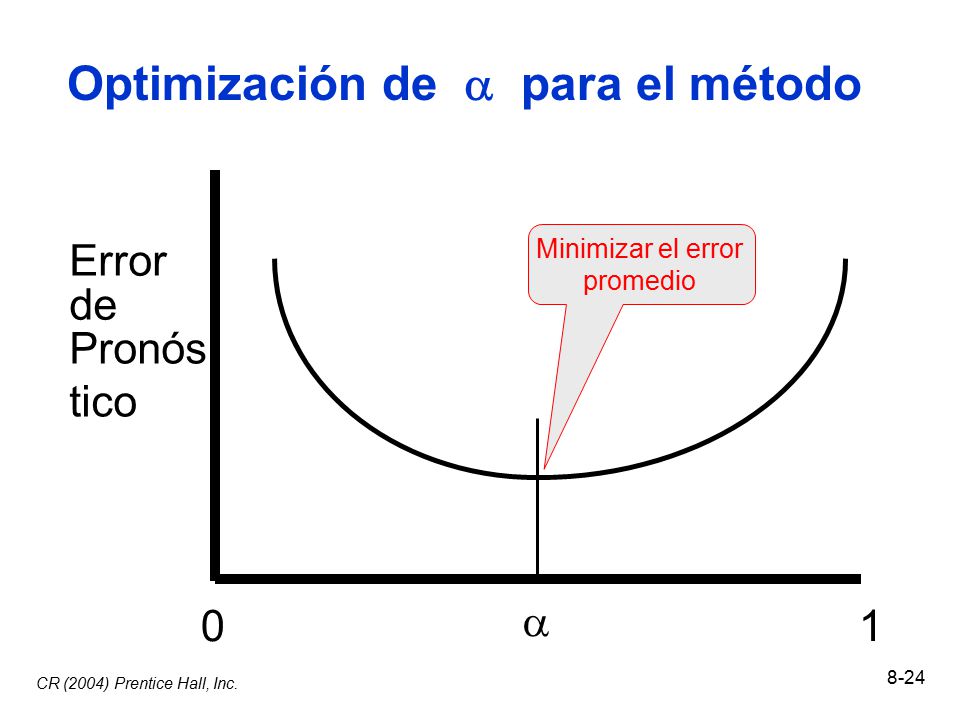 Optimización de $\alpha$ para el método

Error de Pronós tico

Minimizar el error promedio

0

$\alpha$

1

CR (2004) Prentice Hall, Inc.

8-24